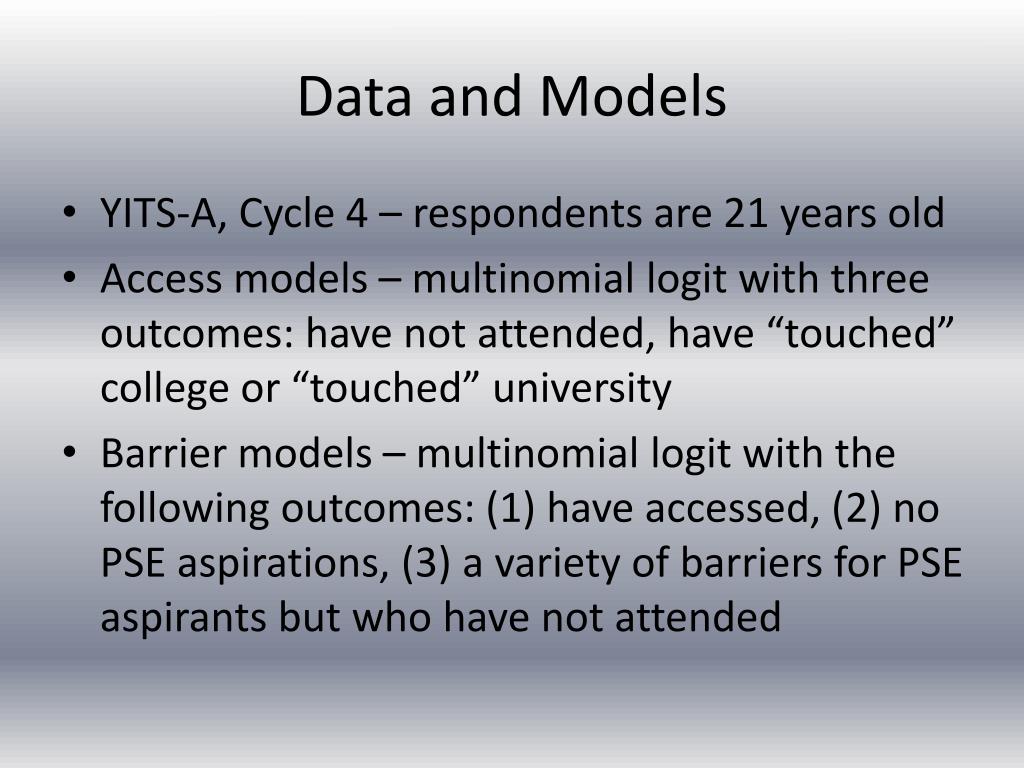 Data and Models

• YITS-A, Cycle 4 – respondents are 21 years old
• Access models – multinomial logit with three outcomes: have not attended, have “touched” college or “touched” university
• Barrier models – multinomial logit with the following outcomes: (1) have accessed, (2) no PSE aspirations, (3) a variety of barriers for PSE aspirants but who have not attended